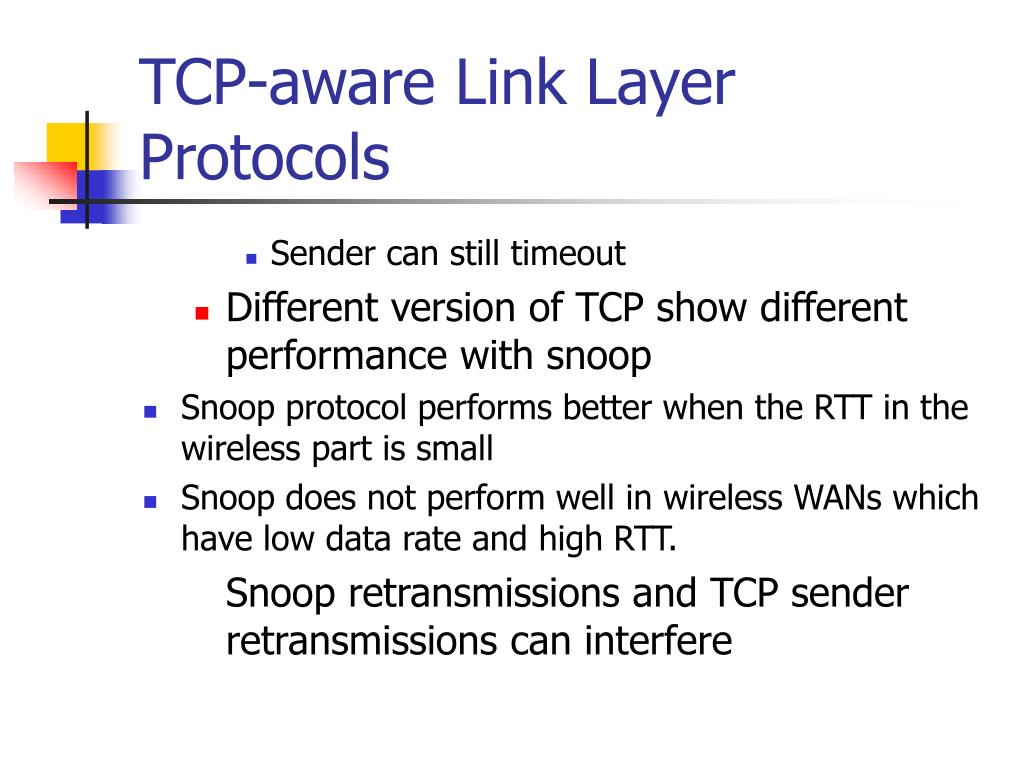 TCP-aware Link Layer Protocols

Sender can still timeout

Different version of TCP show different performance with snoop

Snoop protocol performs better when the RTT in the wireless part is small

Snoop does not perform well in wireless WANs which have low data rate and high RTT.

Snoop retransmissions and TCP sender retransmissions can interfere